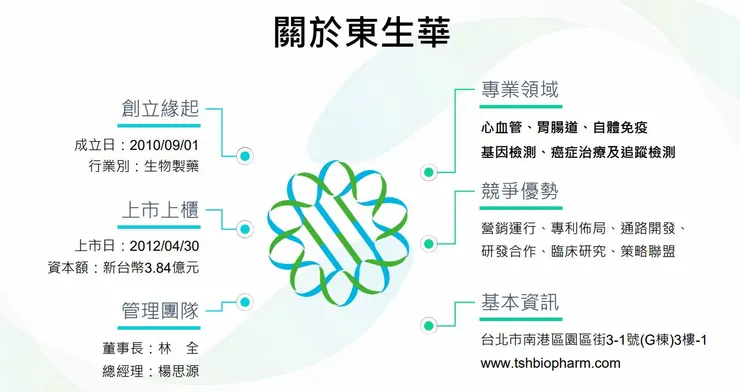 關於東生華

創立緣起

成立日：2010/09/01
行業別：生物製藥

上市上櫃

上市日：2012/04/30
資本額：新台幣3.84億元

管理團隊

董事長：林　全
總經理：楊思源

專業領域

心血管、胃腸道、自體免疫
基因檢測、癌症治療及追蹤檢測

競爭優勢

營銷運行、專利佈局、通路開發、
研發合作、臨床研究、策略聯盟

基本資訊

台北市南港區園區街3-1號(G棟)3樓-1
www.tshbiopharm.com